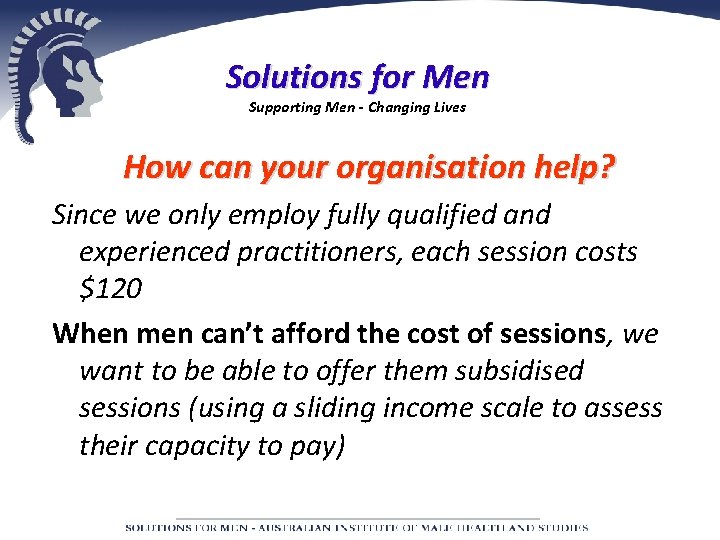 Solutions for Men
Supporting Men - Changing Lives

How can your organisation help?

Since we only employ fully qualified and experienced practitioners, each session costs \$120

When men can't afford the cost of sessions, we want to be able to offer them subsidised sessions (using a sliding income scale to assess their capacity to pay)

SOLUTIONS FOR MEN - AUSTRALIAN INSTITUTE OF MALE HEALTH AND STUDIES